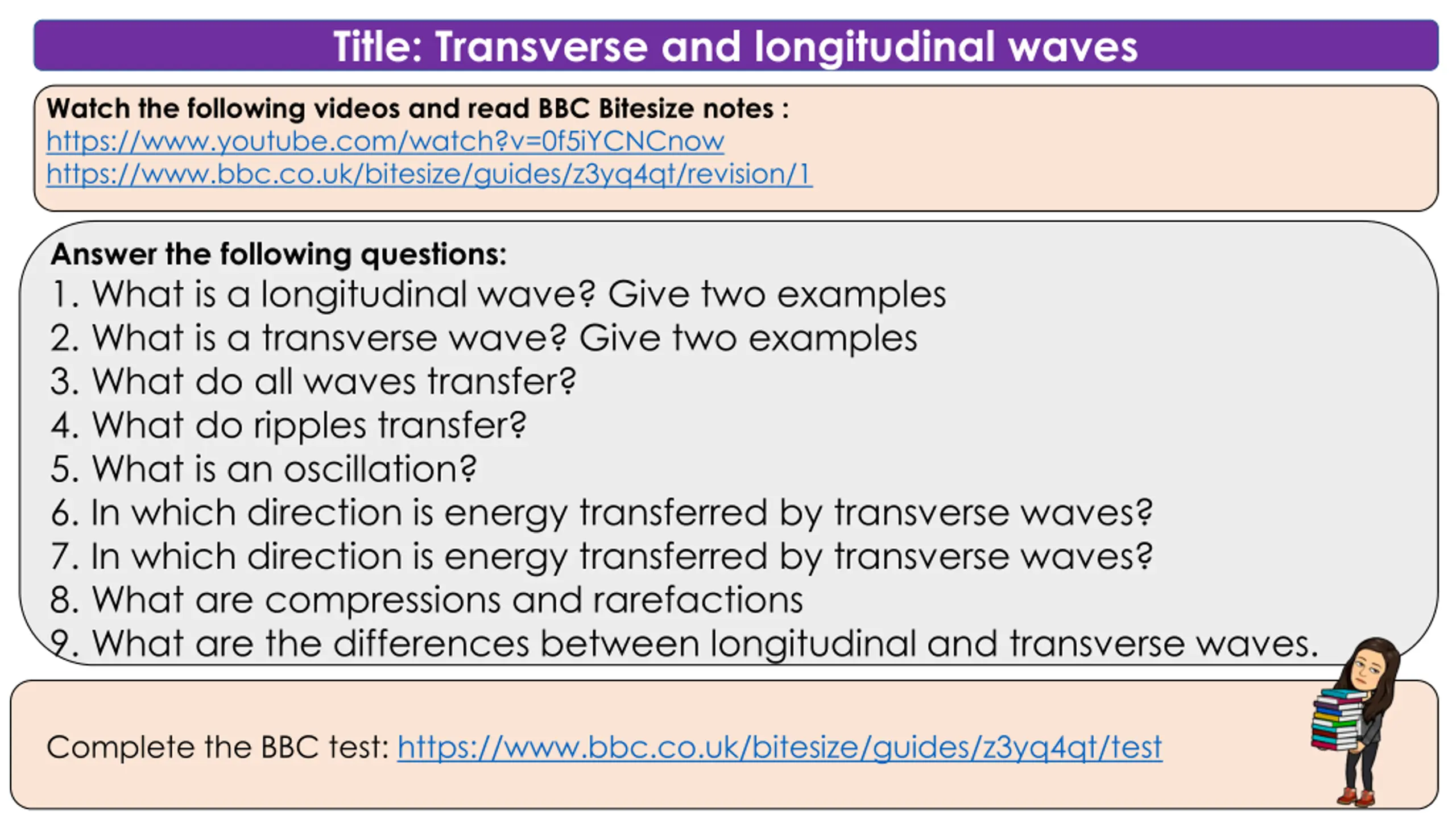 Title: Transverse and longitudinal waves

Watch the following videos and read BBC Bitesize notes :
https://www.youtube.com/watch?v=0f5iYCNCnow
https://www.bbc.co.uk/bitesize/guides/z3yq4qt/revision/1

Answer the following questions:
1. What is a longitudinal wave? Give two examples
2. What is a transverse wave? Give two examples
3. What do all waves transfer?
4. What do ripples transfer?
5. What is an oscillation?
6. In which direction is energy transferred by transverse waves?
7. In which direction is energy transferred by transverse waves?
8. What are compressions and rarefactions
9. What are the differences between longitudinal and transverse waves.

Complete the BBC test: https://www.bbc.co.uk/bitesize/guides/z3yq4qt/test